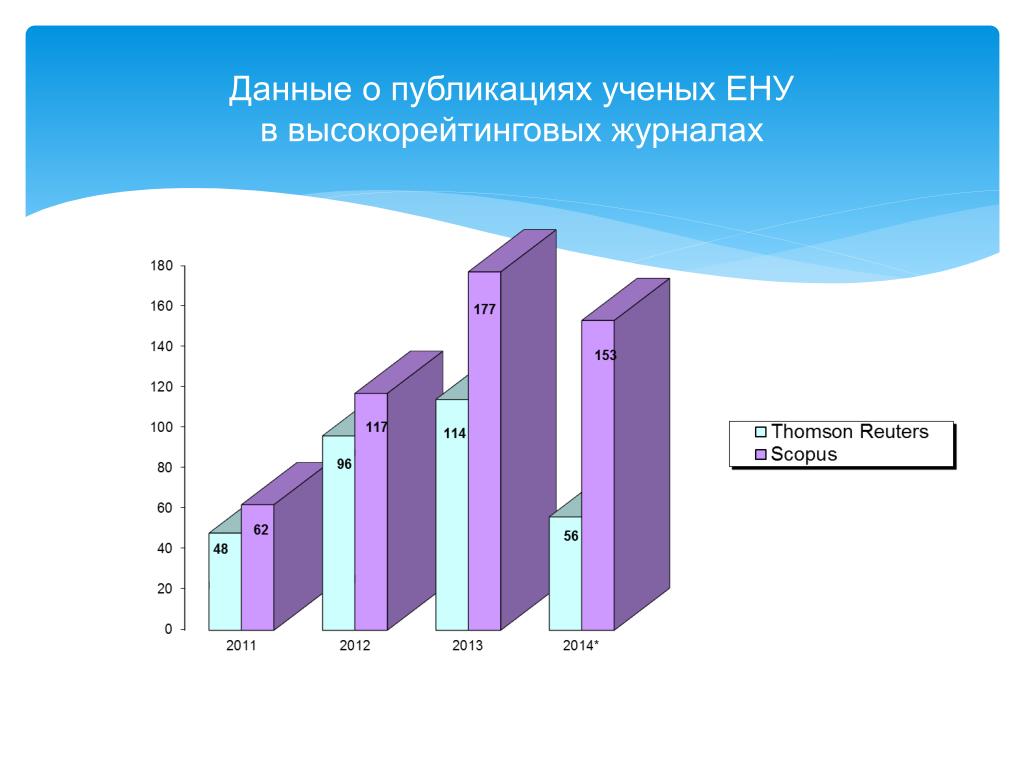 Данные о публикациях ученых ЕНУ в высокорейтинговых журналах

180
160
140
120
100
80
60
40
20
0

48
62
96
117
114
177
56
153

2011
2012
2013
2014*

Thomson Reuters
Scopus